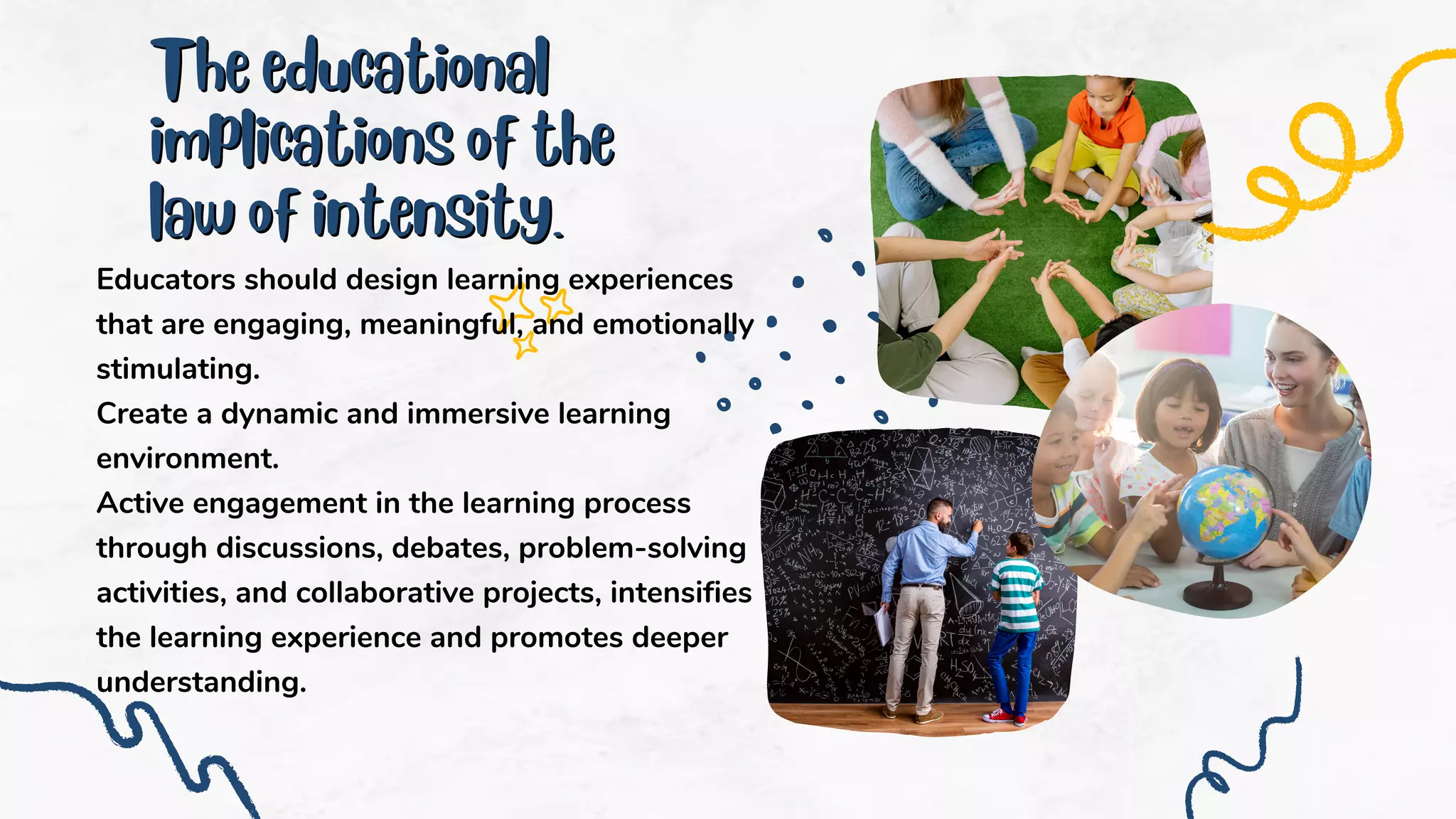 The educational implications of the law of intensity.

Educators should design learning experiences that are engaging, meaningful, and emotionally stimulating.
Create a dynamic and immersive learning environment.
Active engagement in the learning process through discussions, debates, problem-solving activities, and collaborative projects, intensifies the learning experience and promotes deeper understanding.